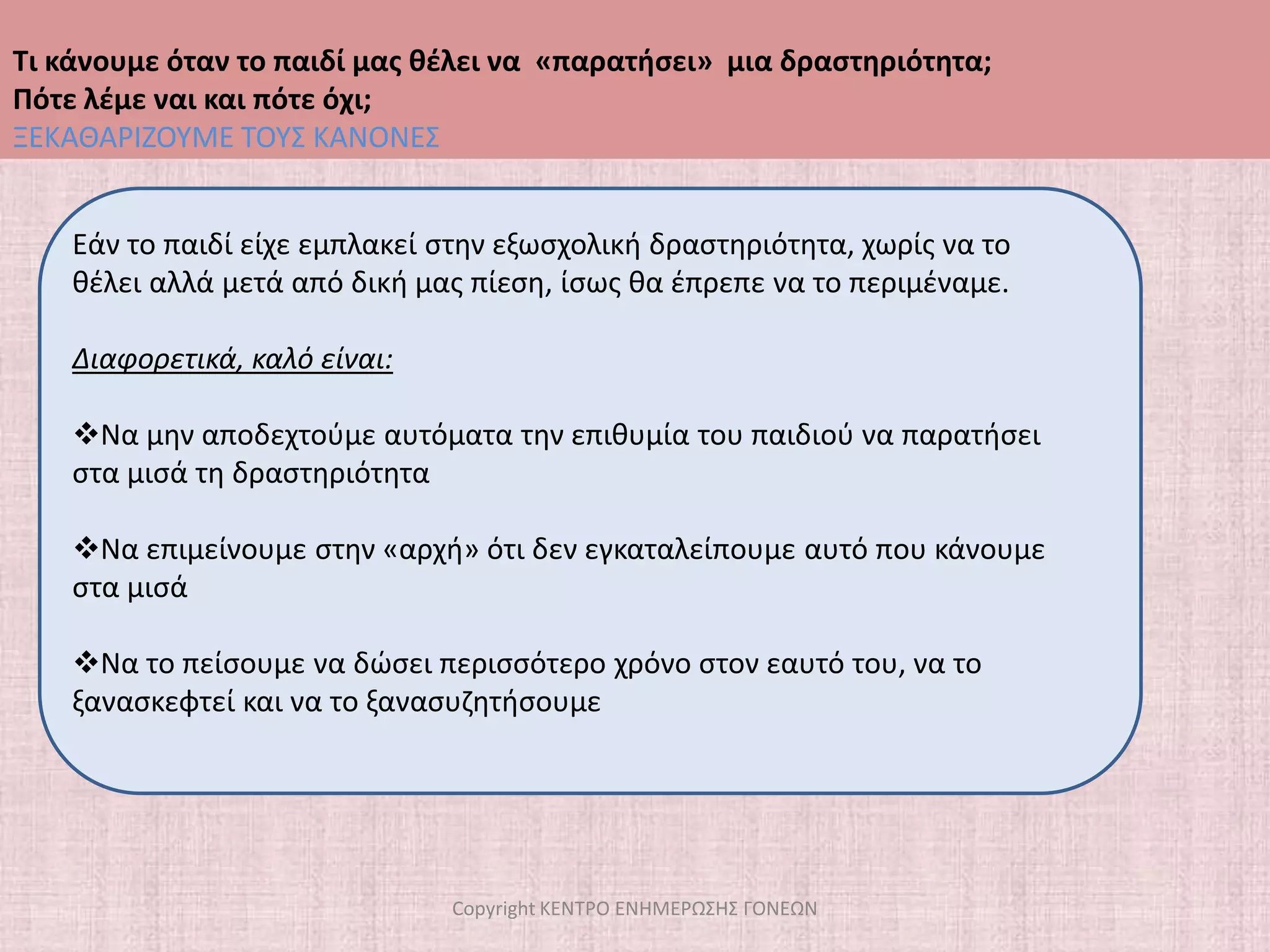 Τι κάνουμε όταν το παιδί μας θέλει να «παρατήσει» μια δραστηριότητα;
Πότε λέμε ναι και πότε όχι;
ΞΕΚΑΘΑΡΙΖΟΥΜΕ ΤΟΥΣ ΚΑΝΟΝΕΣ

Εάν το παιδί είχε εμπλακεί στην εξωσχολική δραστηριότητα, χωρίς να το θέλει αλλά μετά από δική μας πίεση, ίσως θα έπρεπε να το περιμέναμε.

Διαφορετικά, καλό είναι:

❖Να μην αποδεχτούμε αυτόματα την επιθυμία του παιδιού να παρατήσει στα μισά τη δραστηριότητα

❖Να επιμείνουμε στην «αρχή» ότι δεν εγκαταλείπουμε αυτό που κάνουμε στα μισά

❖Να το πείσουμε να δώσει περισσότερο χρόνο στον εαυτό του, να το ξανασκεφτεί και να το ξανασυζητήσουμε

Copyright ΚΕΝΤΡΟ ΕΝΗΜΕΡΩΣΗΣ ΓΟΝΕΩΝ